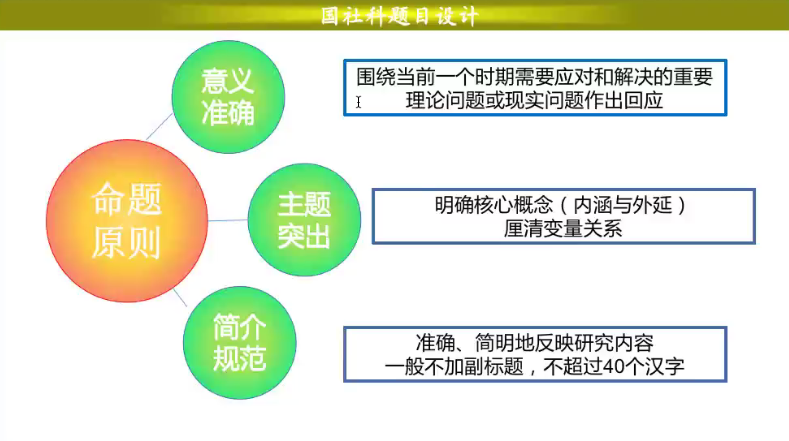 国社科题目设计

命题原则

意义准确

围绕当前一个时期需要应对和解决的重要理论问题或现实问题作出回应

主题突出

明确核心概念（内涵与外延）
厘清变量关系

简介规范

准确、简明地反映研究内容
一般不加副标题，不超过40个汉字